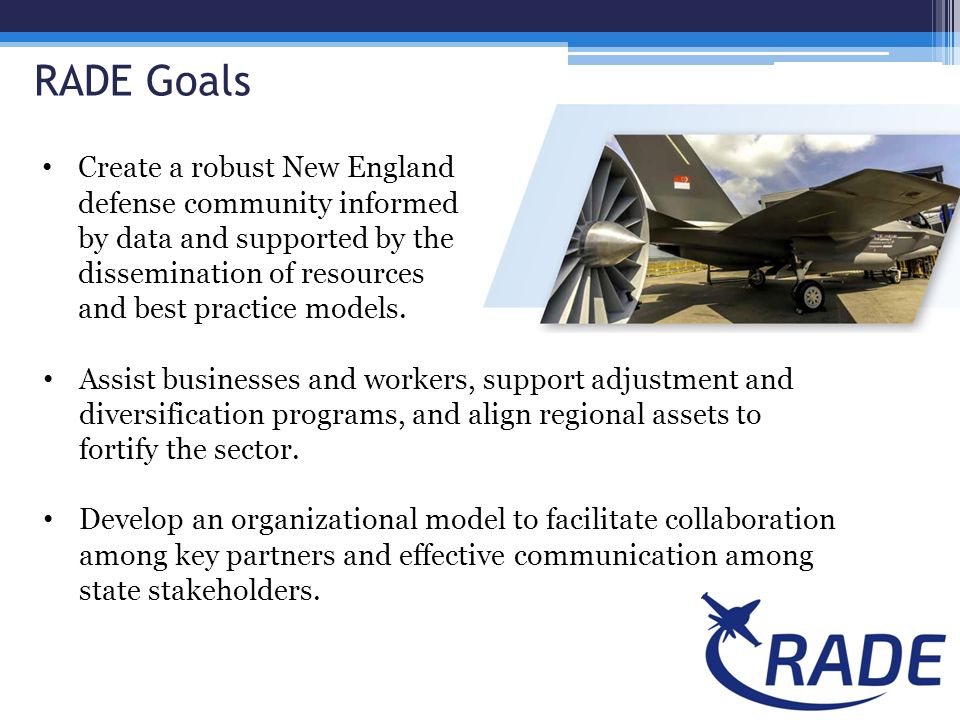 RADE Goals

• Create a robust New England defense community informed by data and supported by the dissemination of resources and best practice models.

• Assist businesses and workers, support adjustment and diversification programs, and align regional assets to fortify the sector.

• Develop an organizational model to facilitate collaboration among key partners and effective communication among state stakeholders.

RADE